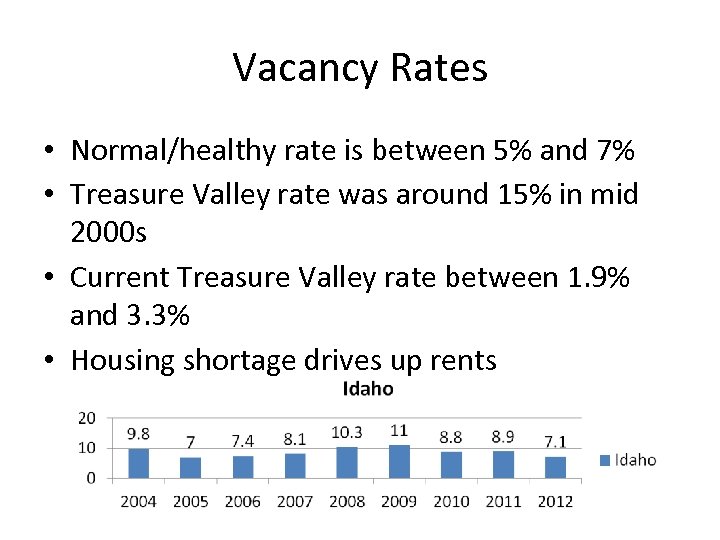 Vacancy Rates

• Normal/healthy rate is between 5% and 7%
• Treasure Valley rate was around 15% in mid 2000s
• Current Treasure Valley rate between 1.9% and 3.3%
• Housing shortage drives up rents

Idaho

20
10
0

9.8 7 7.4 8.1 10.3 11 8.8 8.9 7.1

2004 2005 2006 2007 2008 2009 2010 2011 2012

Idaho